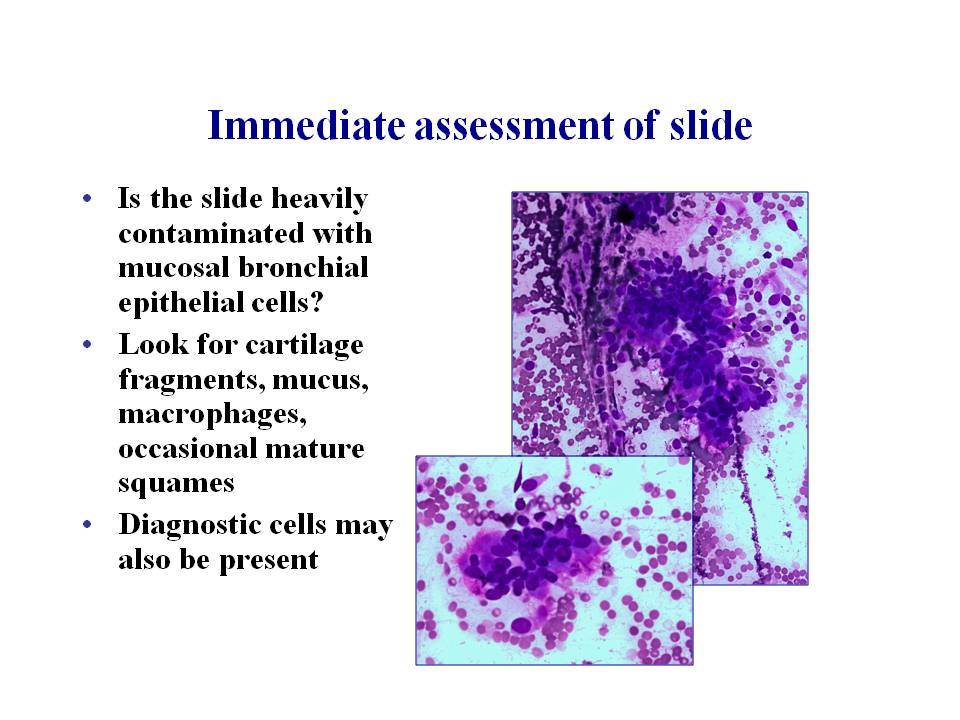 Immediate assessment of slide

• Is the slide heavily contaminated with mucosal bronchial epithelial cells?
• Look for cartilage fragments, mucus, macrophages, occasional mature squames
• Diagnostic cells may also be present